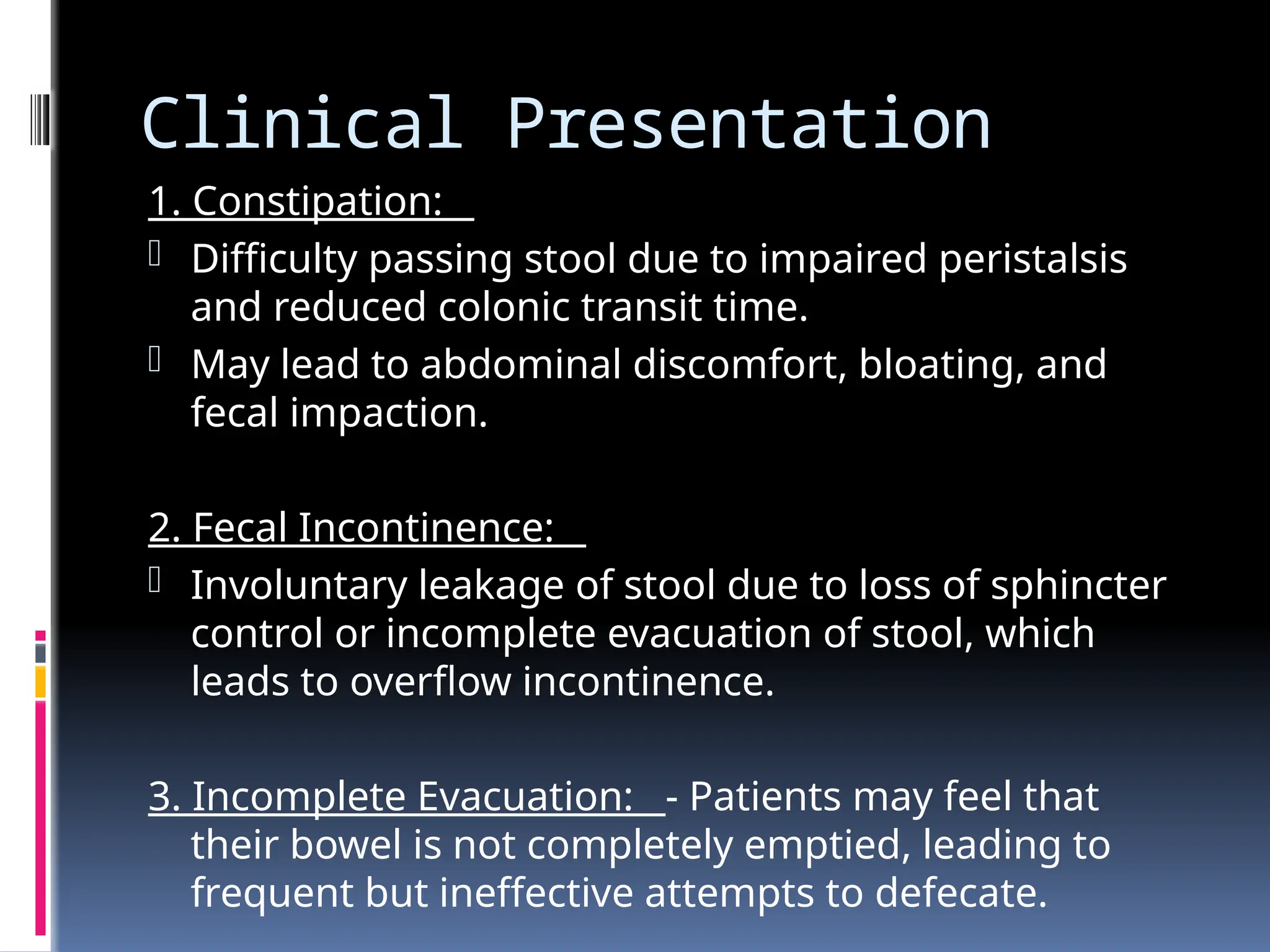 Clinical Presentation

1. Constipation:

Difficulty passing stool due to impaired peristalsis and reduced colonic transit time.

May lead to abdominal discomfort, bloating, and fecal impaction.

2. Fecal Incontinence:

Involuntary leakage of stool due to loss of sphincter control or incomplete evacuation of stool, which leads to overflow incontinence.

3. Incomplete Evacuation: - Patients may feel that their bowel is not completely emptied, leading to frequent but ineffective attempts to defecate.